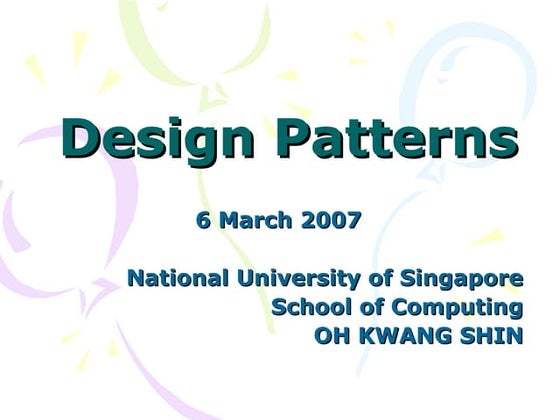 Design Patterns

6 March 2007

National University of Singapore
School of Computing
OH KWANG SHIN